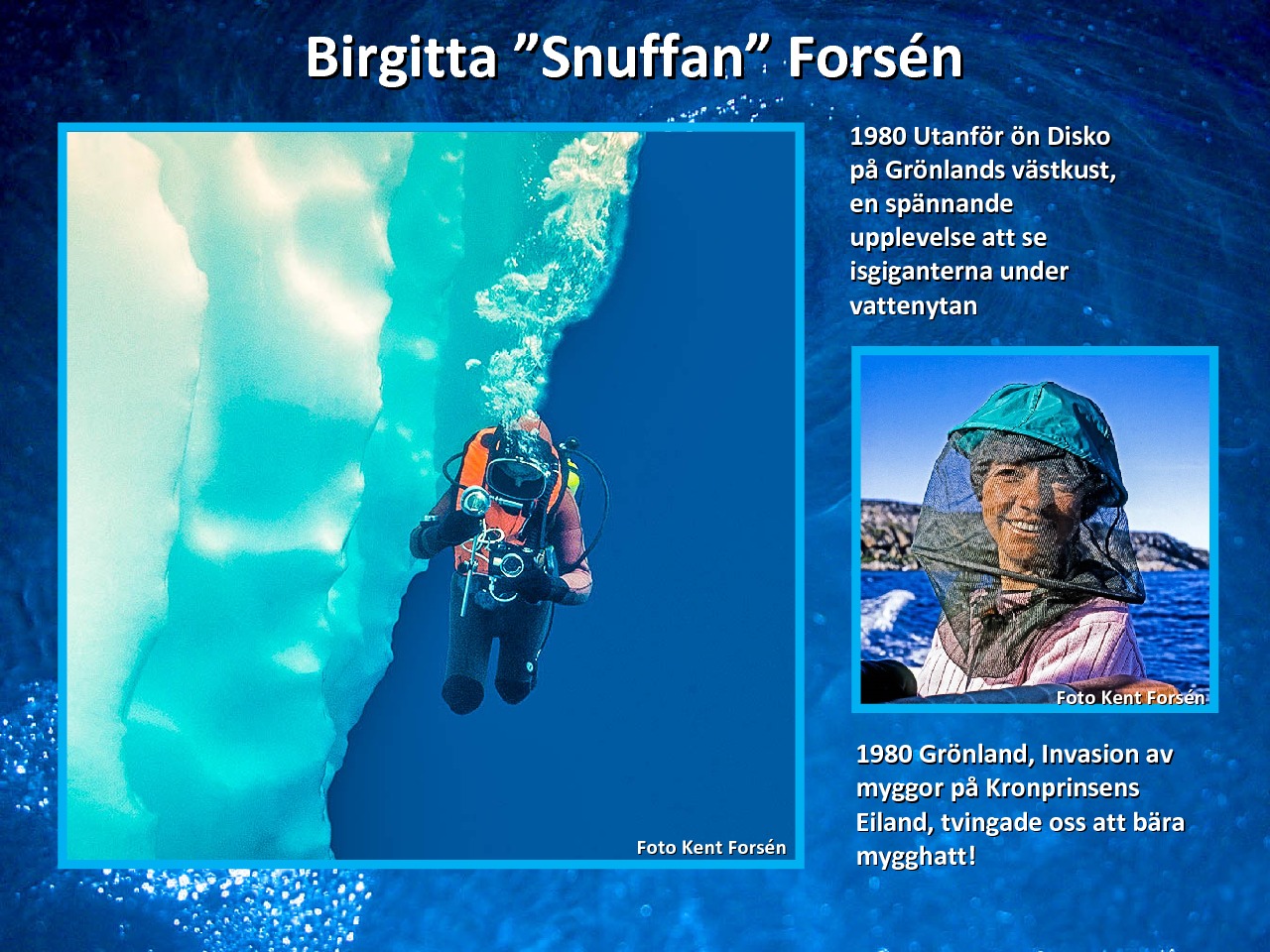 Birgitta ”Snuffan” Forsén

Foto Kent Forsén

1980 Utanför ön Disko på Grönlands västkust, en spännande upplevelse att se isgiganterna under vattenytan

Foto Kent Forsén

1980 Grönland, Invasion av myggor på Kronprinsens Eiland, tvingade oss att bära mygghatt!